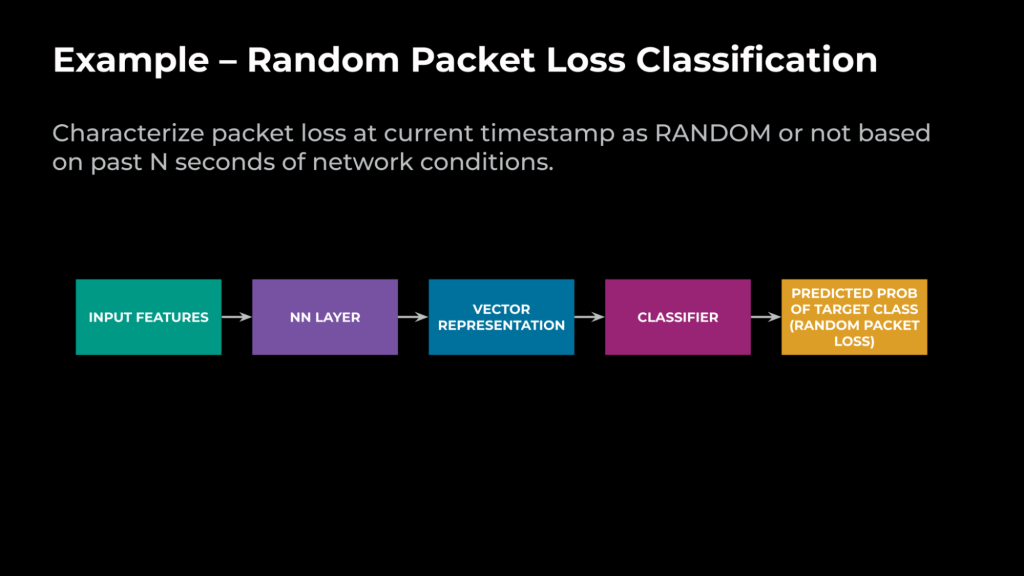 Example – Random Packet Loss Classification

Characterize packet loss at current timestamp as RANDOM or not based on past N seconds of network conditions.

INPUT FEATURES

NN LAYER

VECTOR REPRESENTATION

CLASSIFIER

PREDICTED PROB OF TARGET CLASS (RANDOM PACKET LOSS)